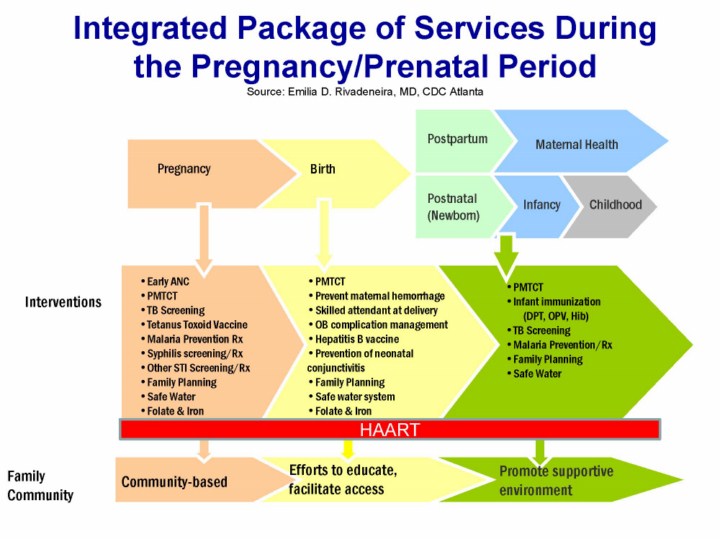 Integrated Package of Services During the Pregnancy/Prenatal Period

Source: Emilia D. Rivadeneira, MD, CDC Atlanta

Pregnancy

Birth

Postpartum

Maternal Health

Postnatal (Newborn)

Infancy

Childhood

Interventions

• Early ANC
• PMTCT
• TB Screening
• Tetanus Toxoid Vaccine
• Malaria Prevention Rx
• Syphilis screening/Rx
• Other STI Screening/Rx
• Family Planning
• Safe Water
• Folate & Iron

• PMTCT
• Prevent maternal hemorrhage
• Skilled attendant at delivery
• OB complication management
• Hepatitis B vaccine
• Prevention of neonatal conjunctivitis
• Family Planning
• Safe water system
• Folate & Iron

• PMTCT
• Infant immunization (DPT, OPV, Hib)
• TB Screening
• Malaria Prevention/Rx
• Family Planning
• Safe Water

HAART

Family Community

Community-based

Efforts to educate, facilitate access

Promote supportive environment